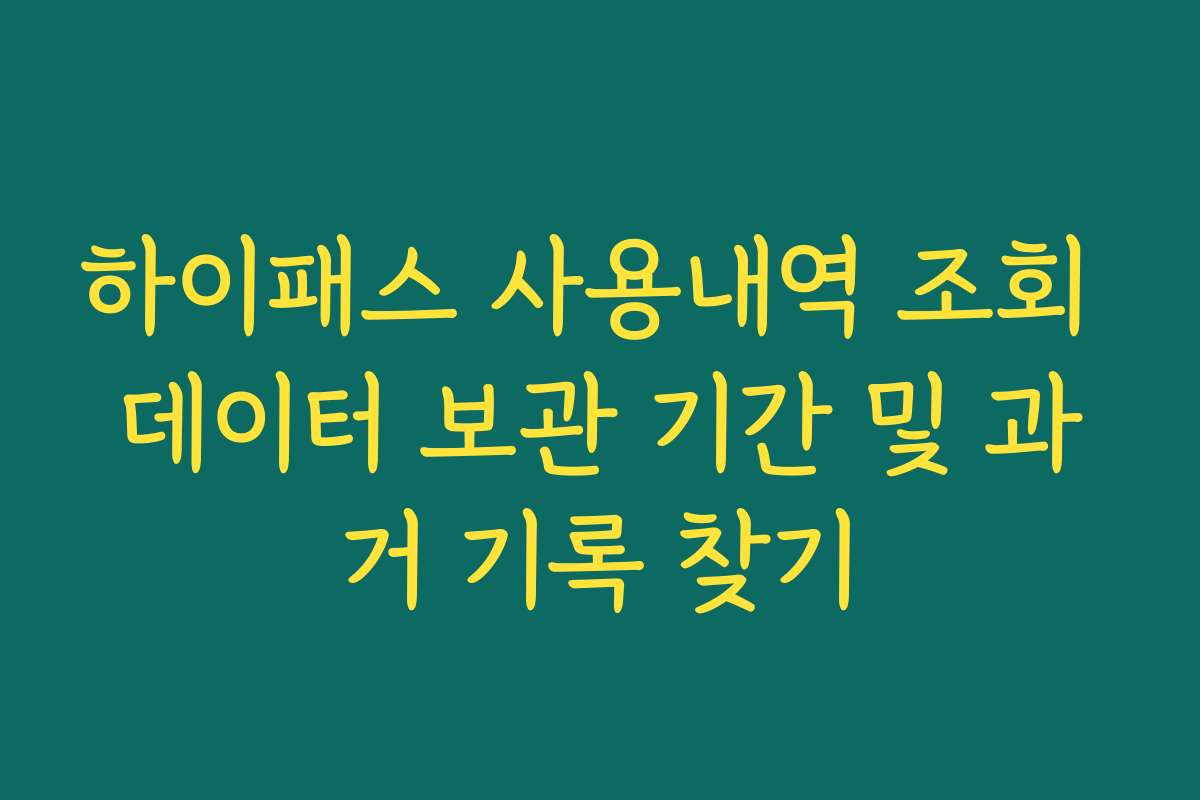 하이패스 사용내역 조회 데이터 보관 기간 및 과거 기록 찾기